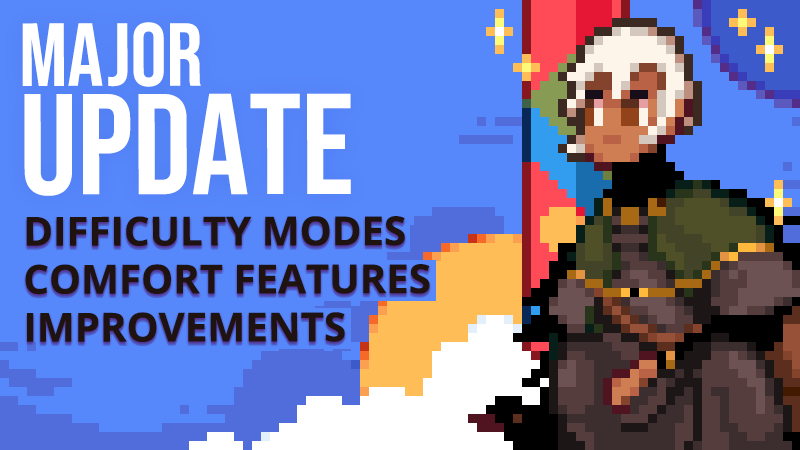 MAJOR UPDATE

DIFFICULTY MODES
COMFORT FEATURES
IMPROVEMENTS